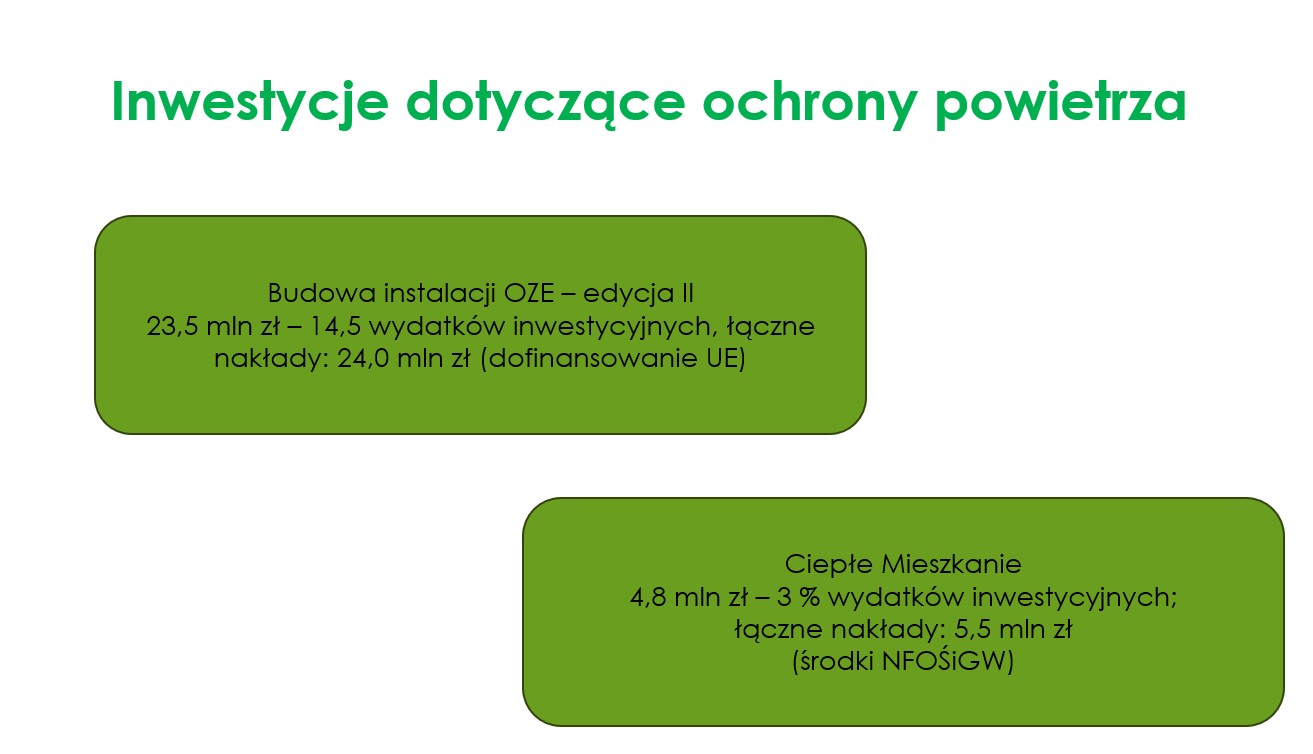 Inwestycje dotyczące ochrony powietrza

Budowa instalacji OZE – edycja II
23,5 mln zł – 14,5 wydatków inwestycyjnych, łączne nakłady: 24,0 mln zł (dofinansowanie UE)

Ciepłe Mieszkanie
4,8 mln zł – 3 % wydatków inwestycyjnych; łączne nakłady: 5,5 mln zł
(środki NFOŚiGW)